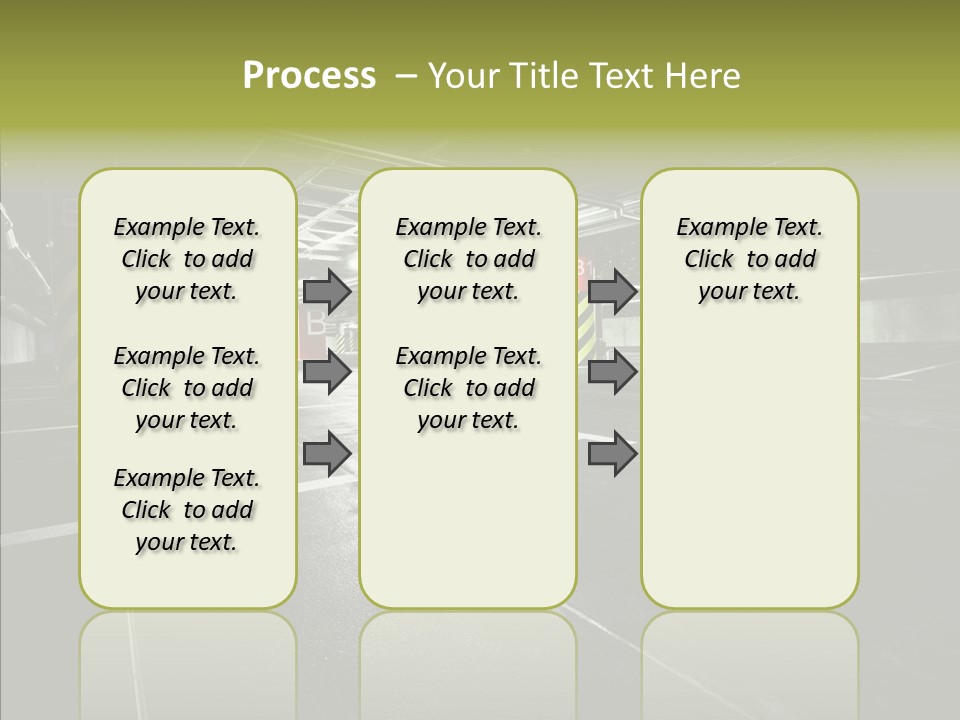 Process – Your Title Text Here

Example Text. Click to add your text.

Example Text. Click to add your text.

Example Text. Click to add your text.

Example Text. Click to add your text.

Example Text. Click to add your text.

Example Text. Click to add your text.